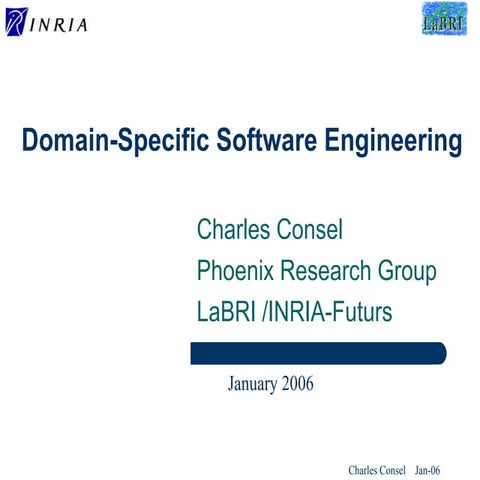 INRIA

LaBRI

Domain-Specific Software Engineering

Charles Consel
Phoenix Research Group
LaBRI /INRIA-Futurs

January 2006

Charles Consel Jan-06